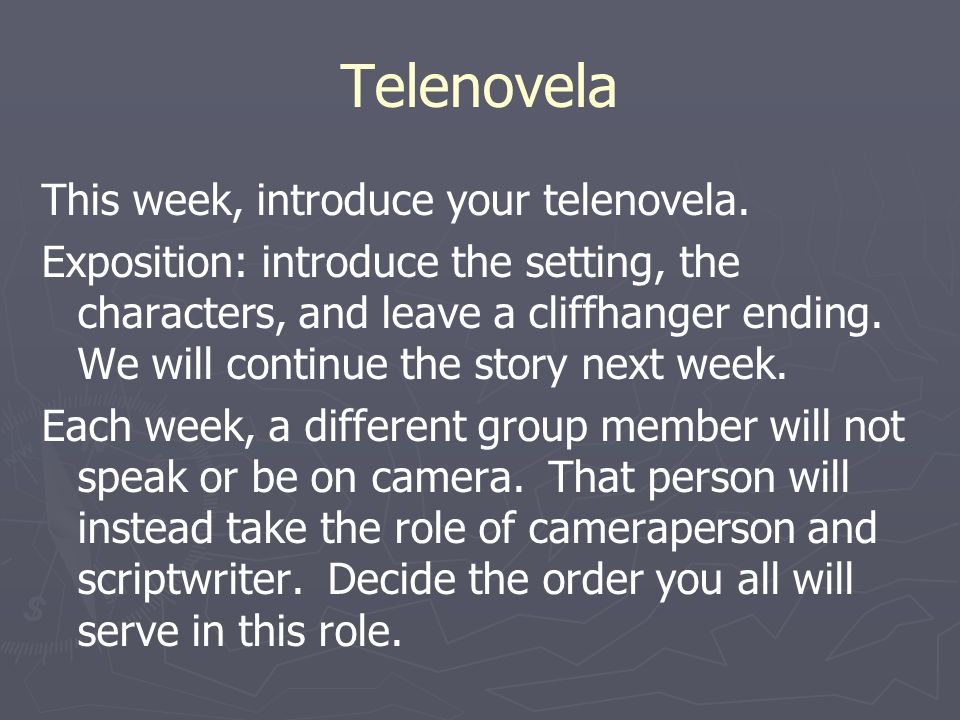 Telenovela

This week, introduce your telenovela.

Exposition: introduce the setting, the characters, and leave a cliffhanger ending. We will continue the story next week.

Each week, a different group member will not speak or be on camera. That person will instead take the role of cameraperson and scriptwriter. Decide the order you all will serve in this role.